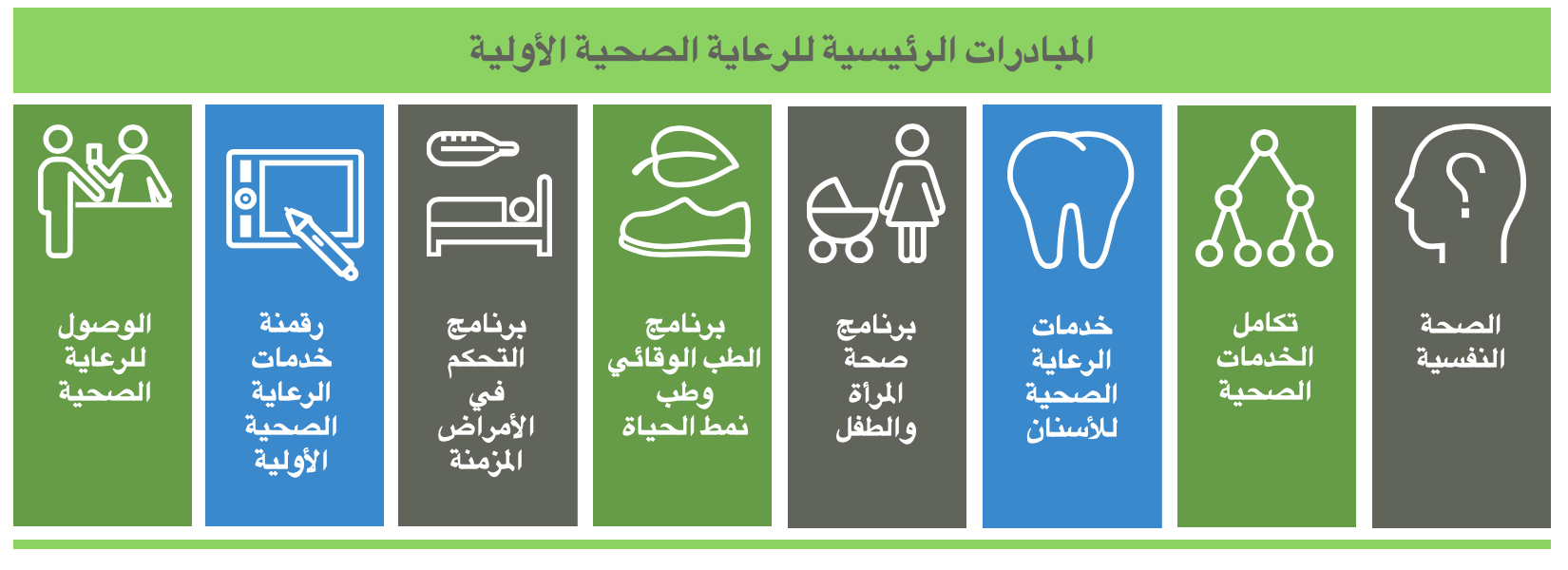 المبادرات الرئيسية للرعاية الصحية الأولية

الصحة النفسية

تكامل الخدمات الصحية

خدمات الرعاية الصحية للأسنان

برنامج صحة المرأة والطفل

برنامج الطب الوقائي وطب نمط الحياة

برنامج التحكم في الأمراض المزمنة

رقمنة خدمات الرعاية الصحية الأولية

الوصول للرعاية الصحية